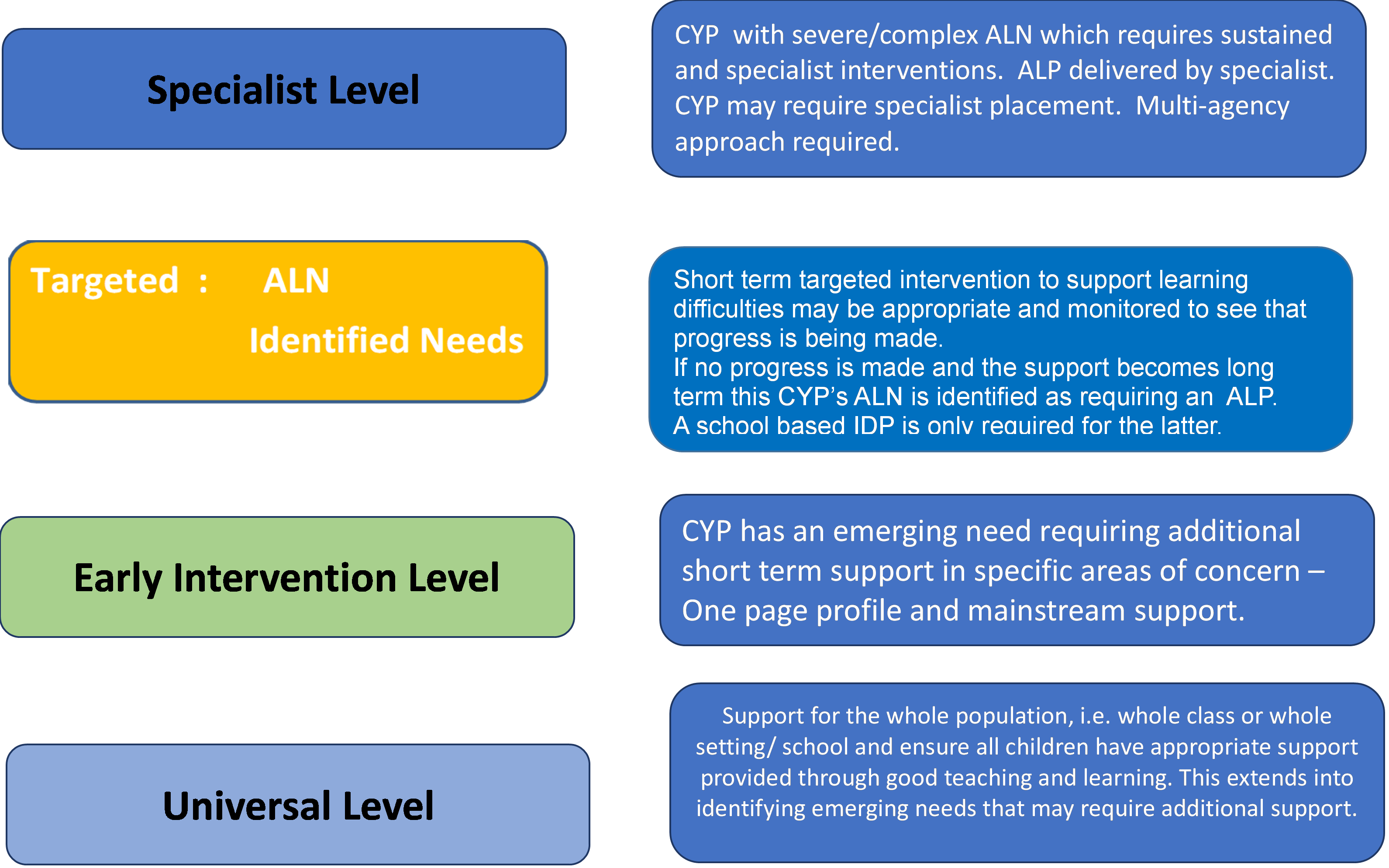 Specialist Level

CYP with severe/complex ALN which requires sustained and specialist interventions. ALP delivered by specialist. CYP may require specialist placement. Multi-agency approach required.

Targeted : ALN
Identified Needs

Short term targeted intervention to support learning difficulties may be appropriate and monitored to see that progress is being made.
If no progress is made and the support becomes long term this CYP's ALN is identified as requiring an ALP.
A school based IDP is only required for the latter.

Early Intervention Level

CYP has an emerging need requiring additional short term support in specific areas of concern – One page profile and mainstream support.

Universal Level

Support for the whole population, i.e. whole class or whole setting/ school and ensure all children have appropriate support provided through good teaching and learning. This extends into identifying emerging needs that may require additional support.